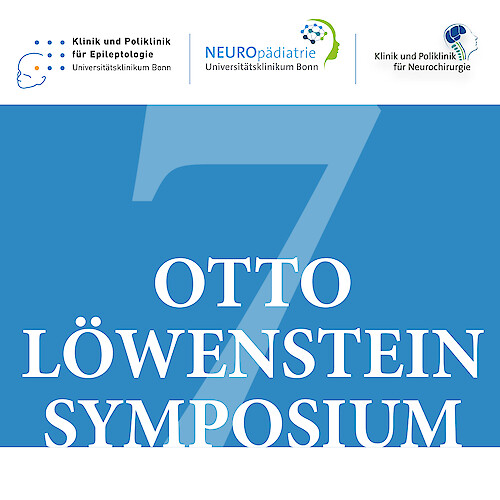 Klinik und Poliklinik für Epileptologie
Universitätsklinikum Bonn

NEUROpädiatrie
Universitätsklinikum Bonn

Klinik und Poliklinik für Neurochirurgie

7

OTTO LÖWENSTEIN SYMPOSIUM